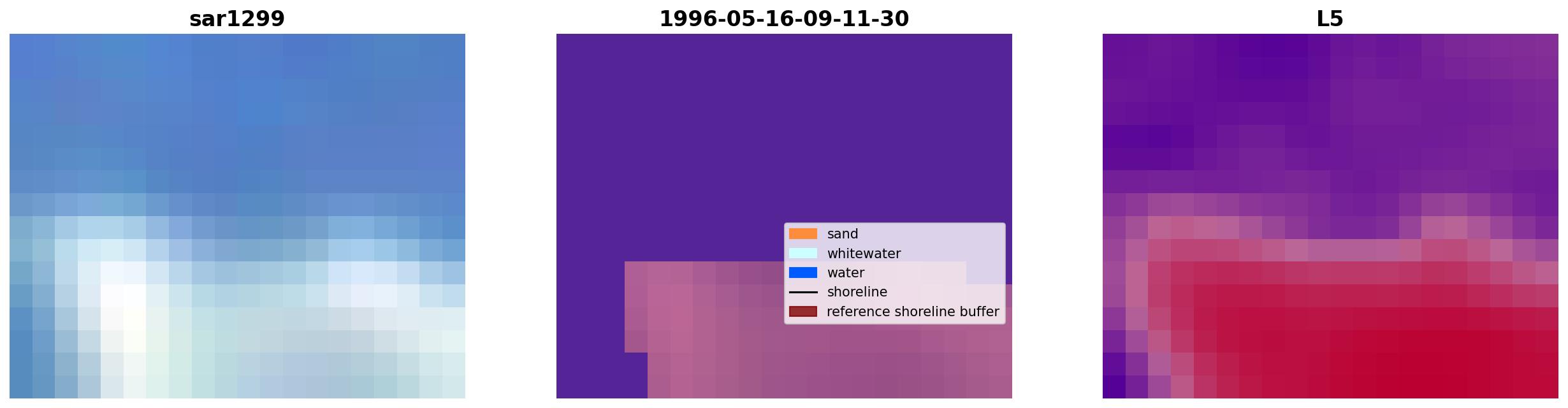 sar1299

1996-05-16-09-11-30

sand
whitewater
water
shoreline
reference shoreline buffer

L5